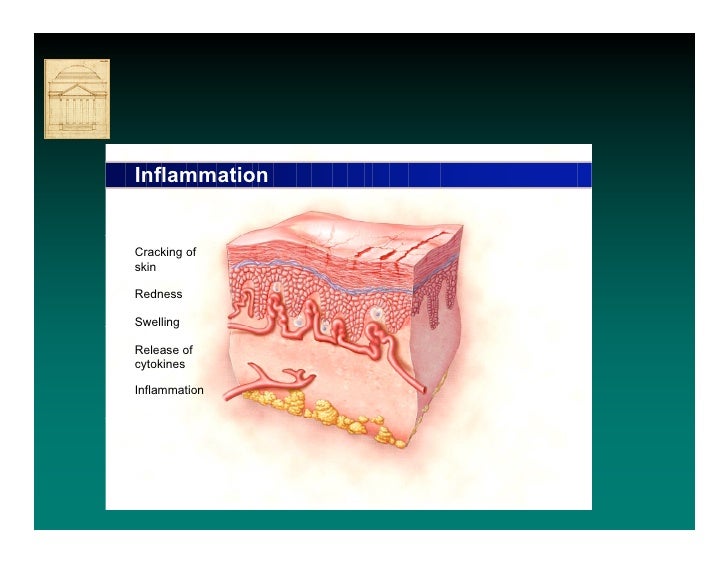 Inflammation

Cracking of skin

Redness

Swelling

Release of cytokines

Inflammation